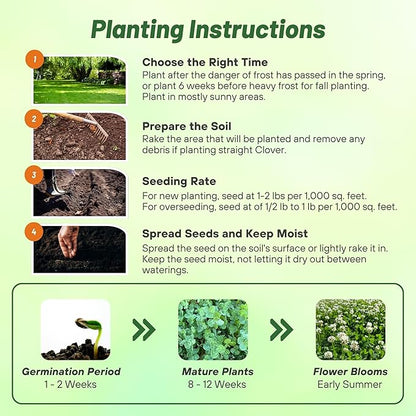 Planting Instructions

1

Choose the Right Time
Plant after the danger of frost has passed in the spring, or plant 6 weeks before heavy frost for fall planting. Plant in mostly sunny areas.

2

Prepare the Soil
Rake the area that will be planted and remove any debris if planting straight Clover.

3

Seeding Rate
For new planting, seed at 1-2 lbs per 1,000 sq. feet.
For overseeding, seed at of 1/2 lb to 1 lb per 1,000 sq. feet.

4

Spread Seeds and Keep Moist
Spread the seed on the soil's surface or lightly rake it in. Keep the seed moist, not letting it dry out between waterings.

Germination Period
1 - 2 Weeks

Mature Plants
8 - 12 Weeks

Flower Blooms
Early Summer